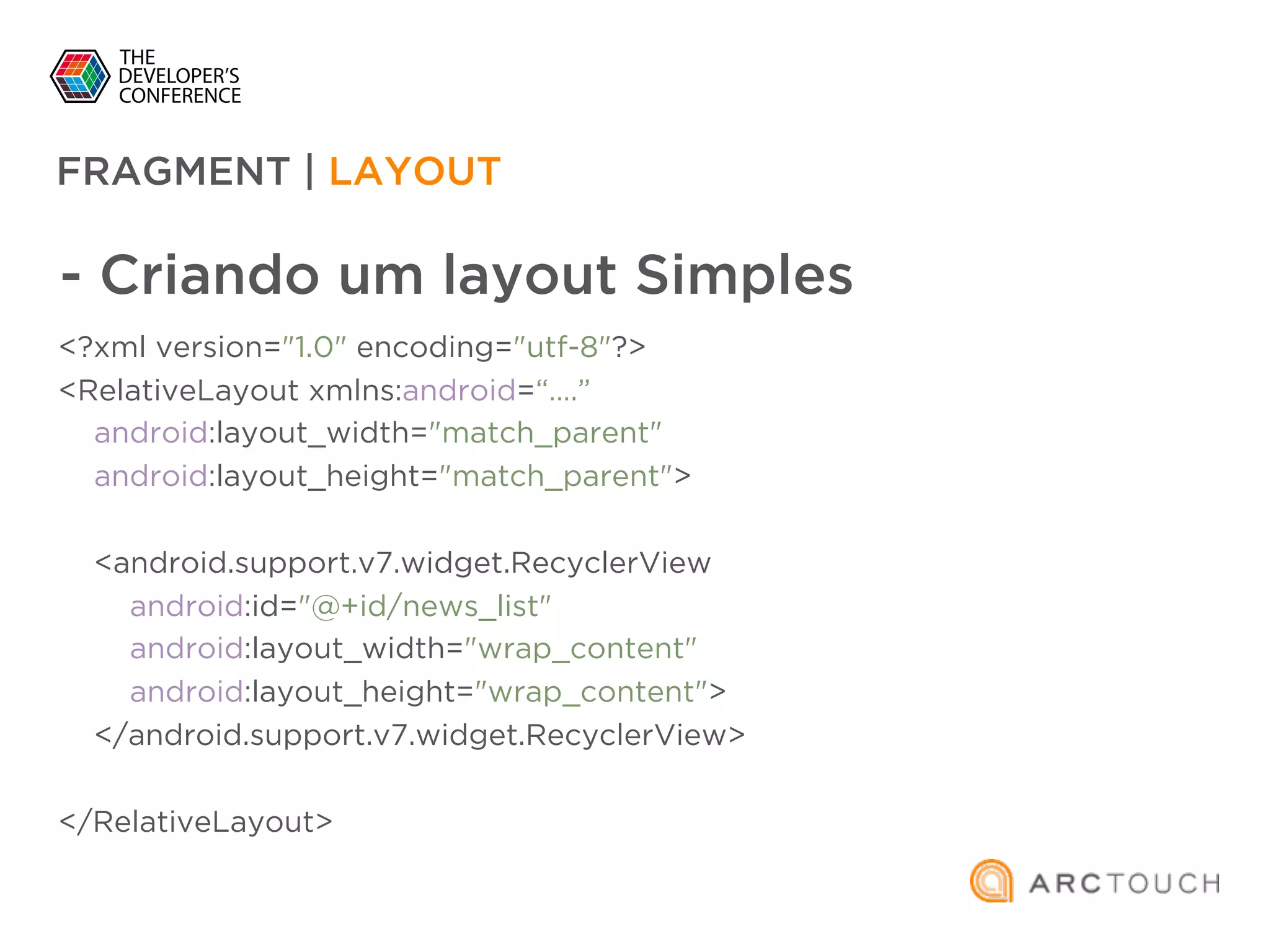 THE DEVELOPER'S CONFERENCE

FRAGMENT | LAYOUT

- Criando um layout Simples

<?xml version="1.0" encoding="utf-8"?>
<RelativeLayout xmlns:android="…."
    android:layout_width="match_parent"
    android:layout_height="match_parent">

    <android.support.v7.widget.RecyclerView
        android:id="@+id/news_list"
        android:layout_width="wrap_content"
        android:layout_height="wrap_content">
    </android.support.v7.widget.RecyclerView>

</RelativeLayout>

ARCTOUCH